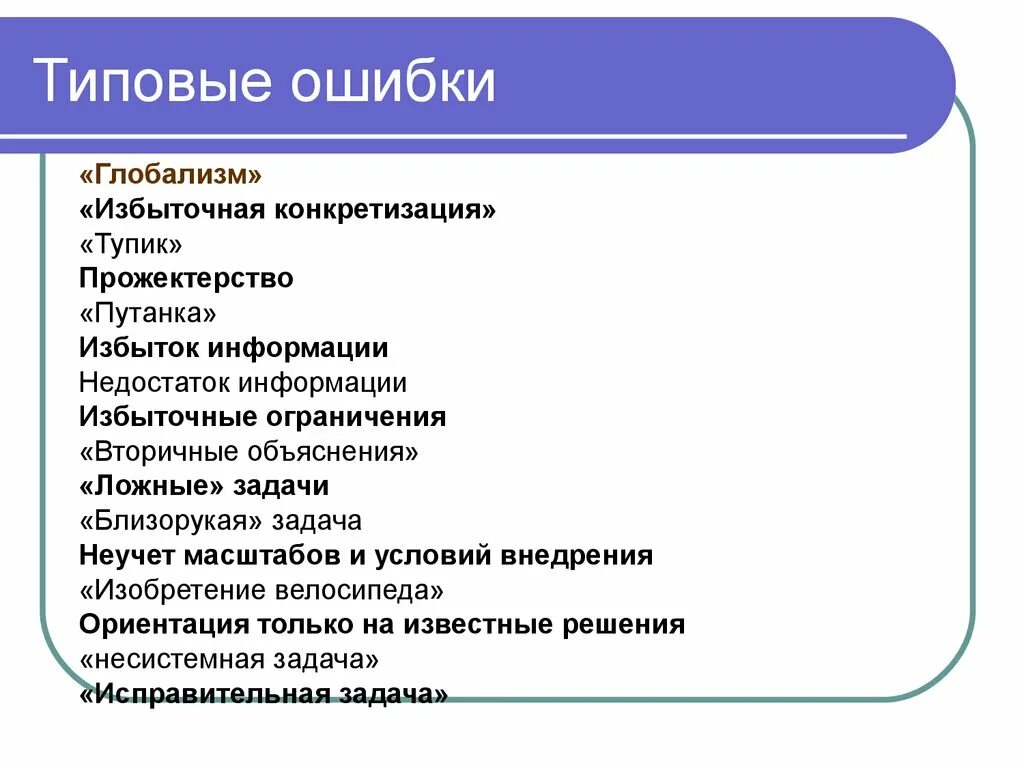 Типовые ошибки

«Глобализм»
«Избыточная конкретизация»
«Тупик»
Прожектерство
«Путанка»
Избыток информации
Недостаток информации
Избыточные ограничения
«Вторичные объяснения»
«Ложные» задачи
«Близорукая» задача
Неучет масштабов и условий внедрения
«Изобретение велосипеда»
Ориентация только на известные решения
«несистемная задача»
«Исправительная задача»